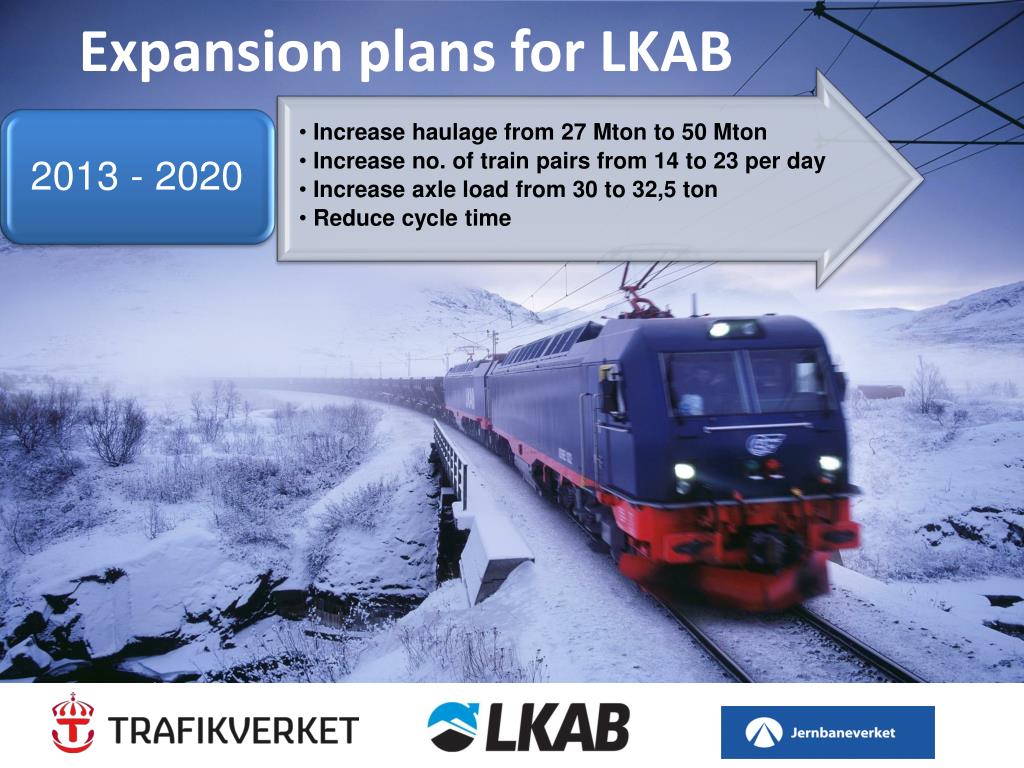 Expansion plans for LKAB

2013 - 2020

• Increase haulage from 27 Mton to 50 Mton
• Increase no. of train pairs from 14 to 23 per day
• Increase axle load from 30 to 32,5 ton
• Reduce cycle time

TRAFIKVERKET

LKAB

Jernbaneverket